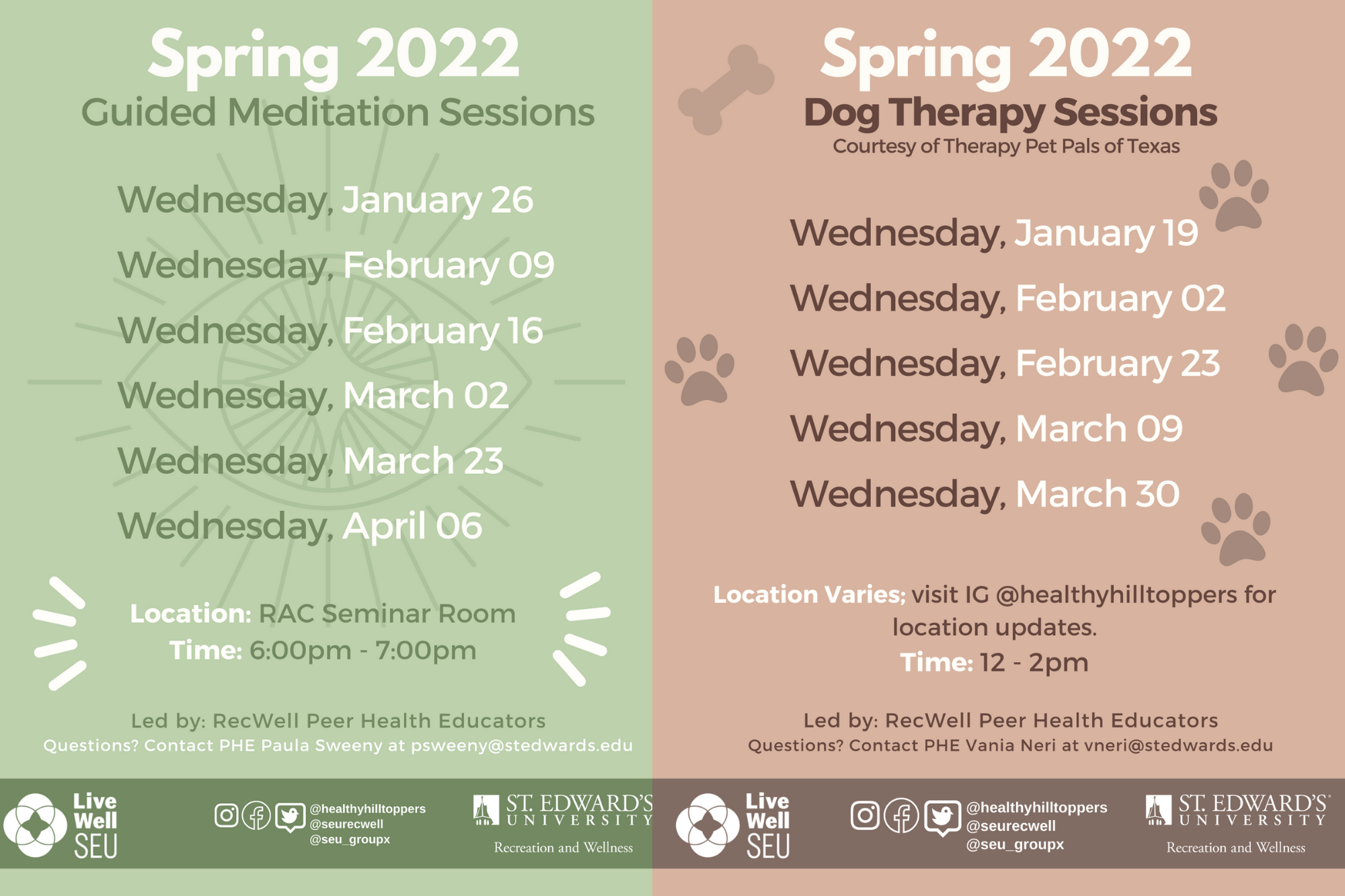 Spring 2022
Guided Meditation Sessions

Wednesday, January 26
Wednesday, February 09
Wednesday, February 16
Wednesday, March 02
Wednesday, March 23
Wednesday, April 06

Location: RAC Seminar Room
Time: 6:00pm - 7:00pm

Led by: RecWell Peer Health Educators
Questions? Contact PHE Paula Sweeny at psweeny@stedwards.edu

Live Well SEU
@healthyhilltoppers
@seurecwell
@seu_groupx
ST. EDWARD'S UNIVERSITY
Recreation and Wellness

Spring 2022
Dog Therapy Sessions
Courtesy of Therapy Pet Pals of Texas

Wednesday, January 19
Wednesday, February 02
Wednesday, February 23
Wednesday, March 09
Wednesday, March 30

Location Varies; visit IG @healthyhilltoppers for location updates.
Time: 12 - 2pm

Led by: RecWell Peer Health Educators
Questions? Contact PHE Vania Neri at vneri@stedwards.edu

Live Well SEU
@healthyhilltoppers
@seurecwell
@seu_groupx
ST. EDWARD'S UNIVERSITY
Recreation and Wellness